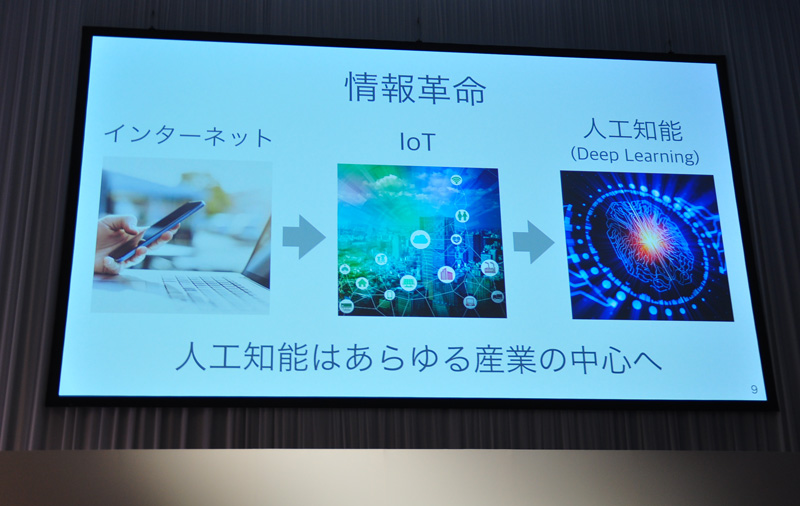 情報革命

インターネット

IoT

人工知能
(Deep Learning)

人工知能はあらゆる産業の中心へ

9